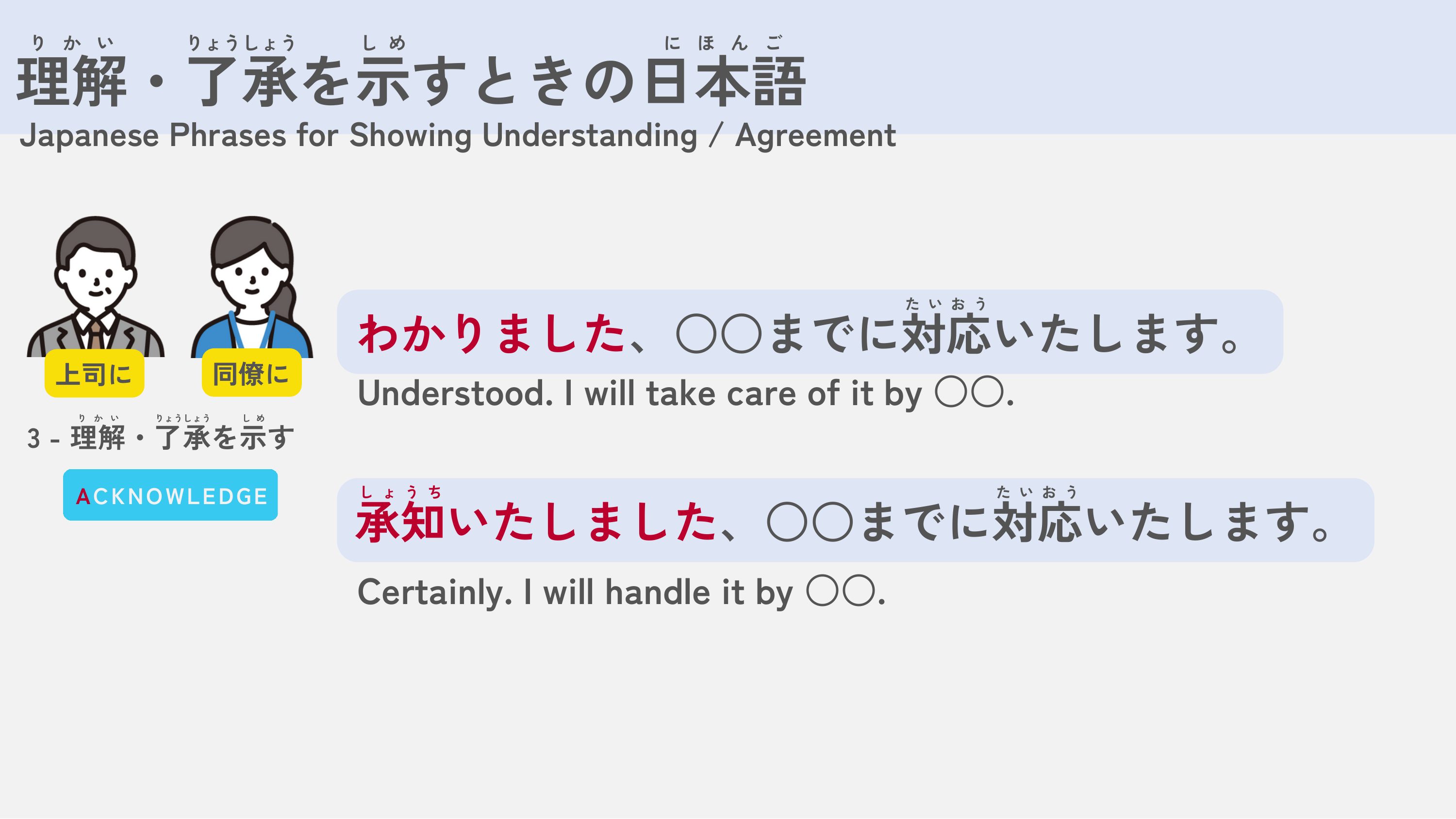 りかい　りょうしょう　しめ　にほんご
理解・了承を示すときの日本語
Japanese Phrases for Showing Understanding / Agreement

上司に　同僚に

りかい　りょうしょう　しめ
3 - 理解・了承を示す

ACKNOWLEDGE

たいおう
わかりました、〇〇までに対応いたします。
Understood. I will take care of it by 〇〇.

しょうち　たいおう
承知いたしました、〇〇までに対応いたします。
Certainly. I will handle it by 〇〇.